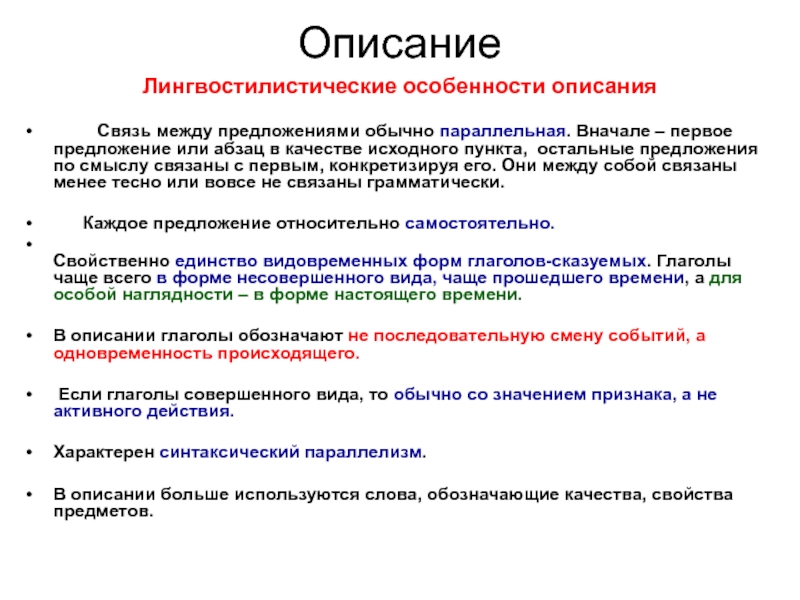 Описание

Лингвостилистические особенности описания

• Связь между предложениями обычно параллельная. Вначале – первое предложение или абзац в качестве исходного пункта, остальные предложения по смыслу связаны с первым, конкретизируя его. Они между собой связаны менее тесно или вовсе не связаны грамматически.

• Каждое предложение относительно самостоятельно.

• Свойственно единство видовременных форм глаголов-сказуемых. Глаголы чаще всего в форме несовершенного вида, чаще прошедшего времени, а для особой наглядности – в форме настоящего времени.

• В описании глаголы обозначают не последовательную смену событий, а одновременность происходящего.

• Если глаголы совершенного вида, то обычно со значением признака, а не активного действия.

• Характерен синтаксический параллелизм.

• В описании больше используются слова, обозначающие качества, свойства предметов.